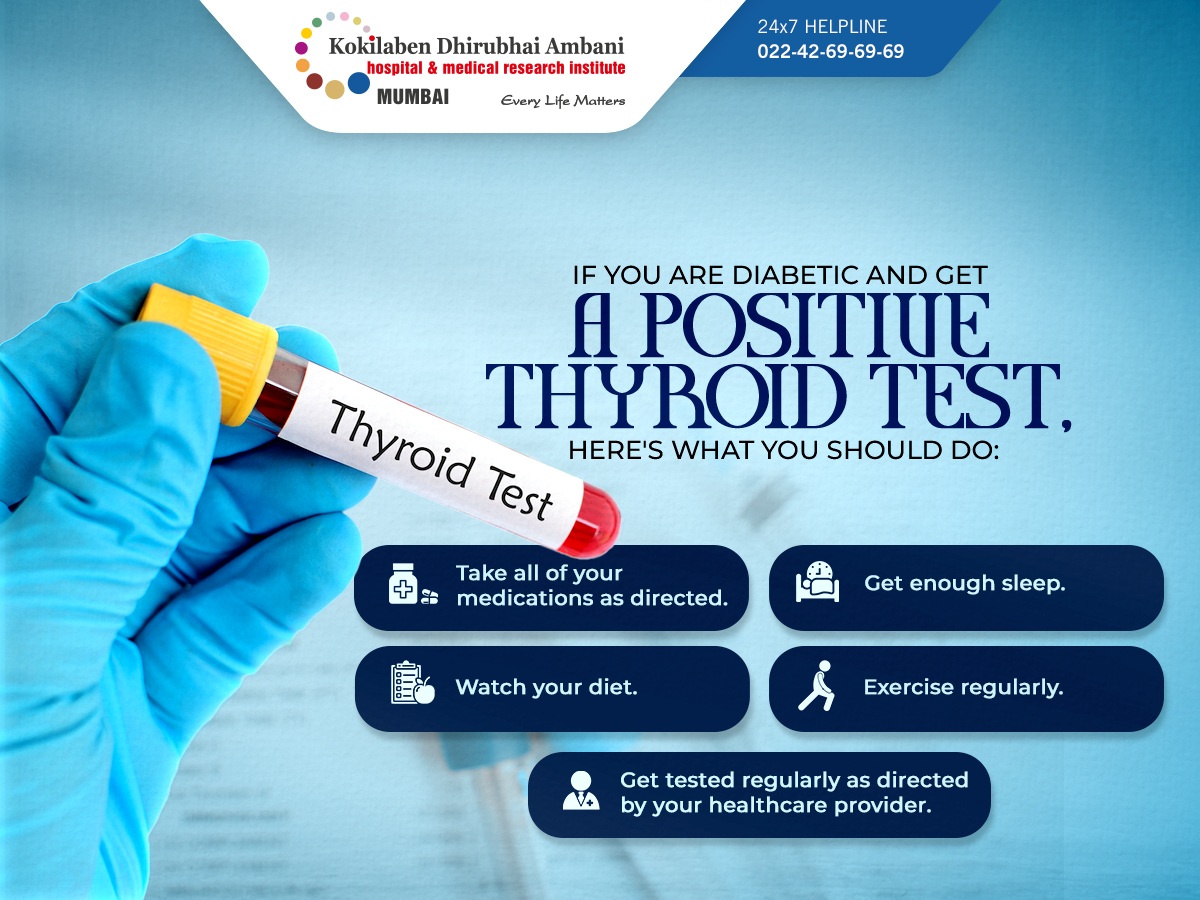 Kokilaben Dhirubhai Ambani
hospital & medical research institute
MUMBAI
Every Life Matters

24x7 HELPLINE
022-42-69-69-69

IF YOU ARE DIABETIC AND GET
A POSITIVE
THYROID TEST,
HERE'S WHAT YOU SHOULD DO:

Thyroid Test

Take all of your medications as directed.

Get enough sleep.

Watch your diet.

Exercise regularly.

Get tested regularly as directed by your healthcare provider.